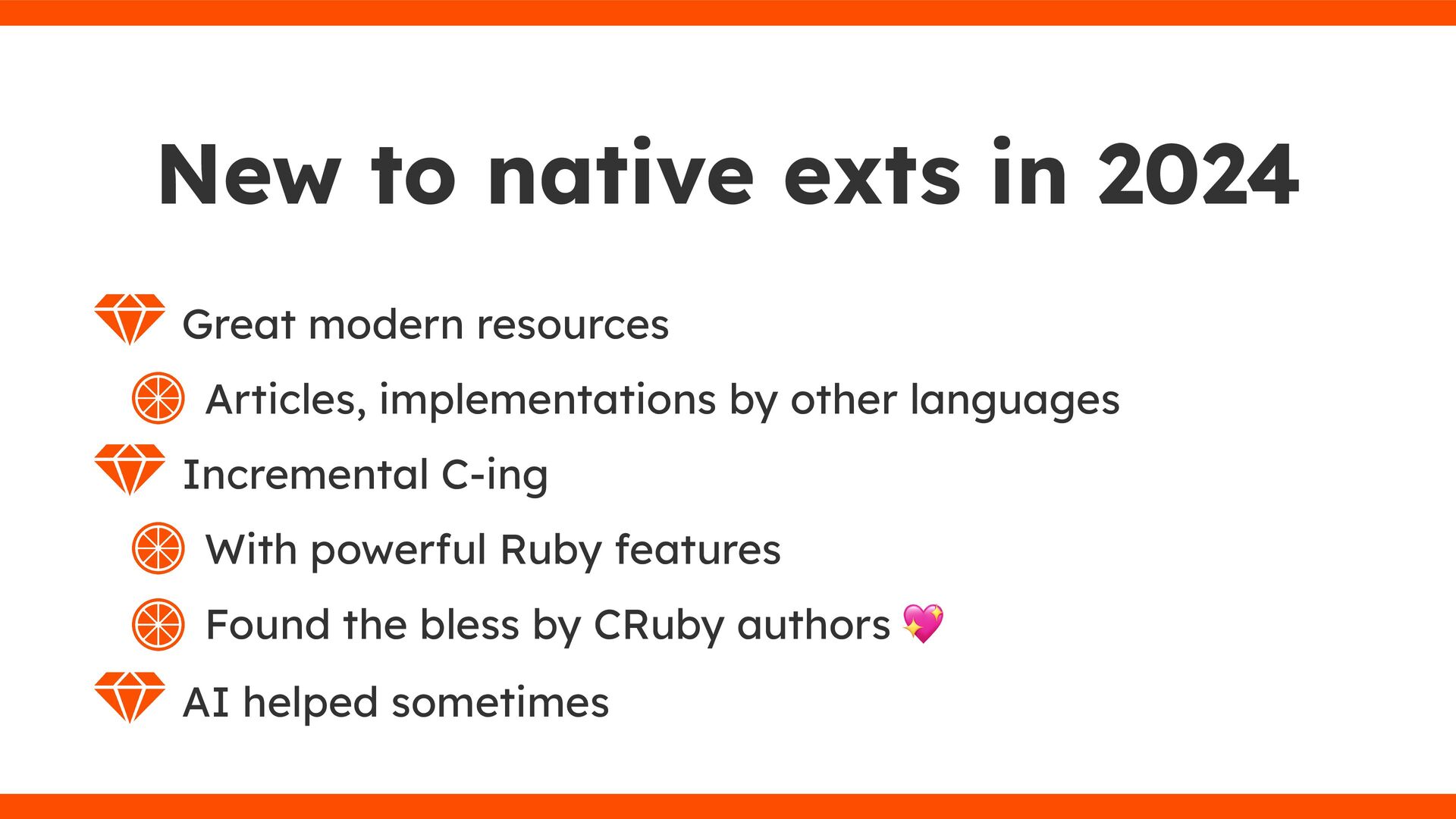 New to native exts in 2024

Great modern resources

Articles, implementations by other languages

Incremental C-ing

With powerful Ruby features

Found the bless by CRuby authors 💖

AI helped sometimes